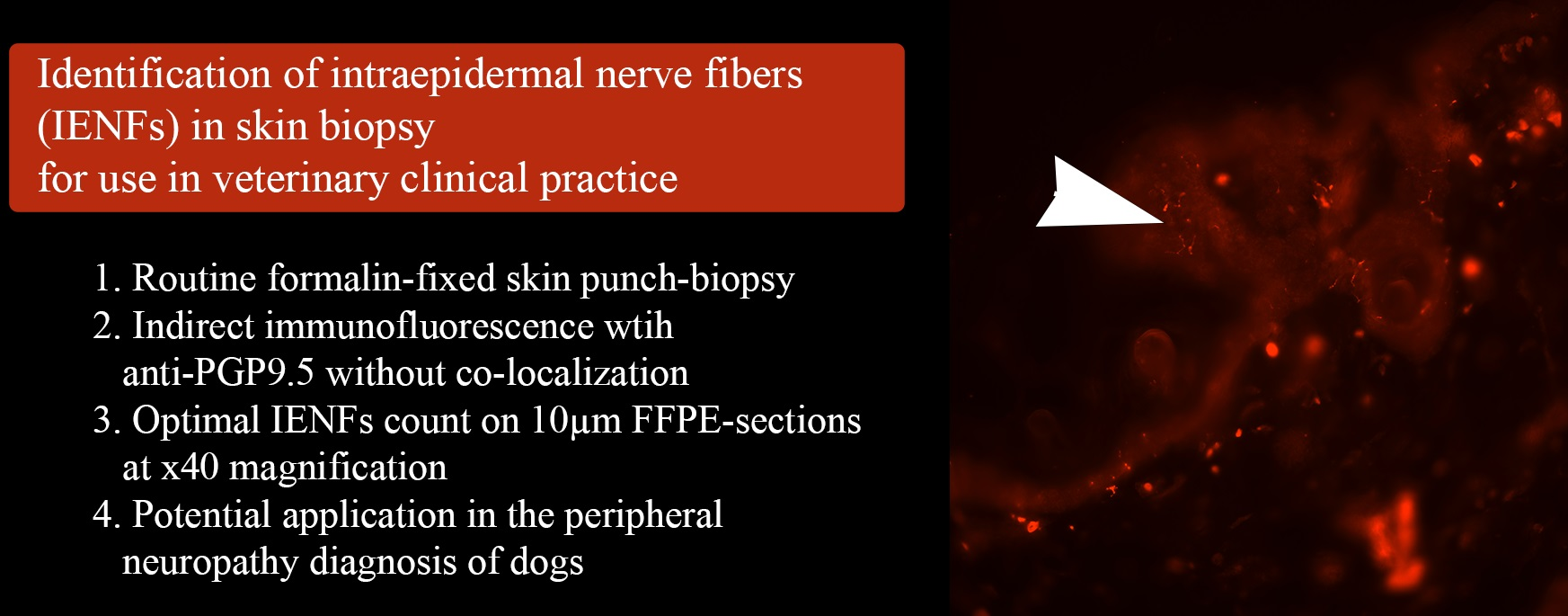 Identification of intraepidermal nerve fibers (IENFs) in skin biopsy
for use in veterinary clinical practice

1. Routine formalin-fixed skin punch-biopsy
2. Indirect immunofluorescence wtih anti-PGP9.5 without co-localization
3. Optimal IENFs count on 10μm FFPE-sections at x40 magnification
4. Potential application in the peripheral neuropathy diagnosis of dogs